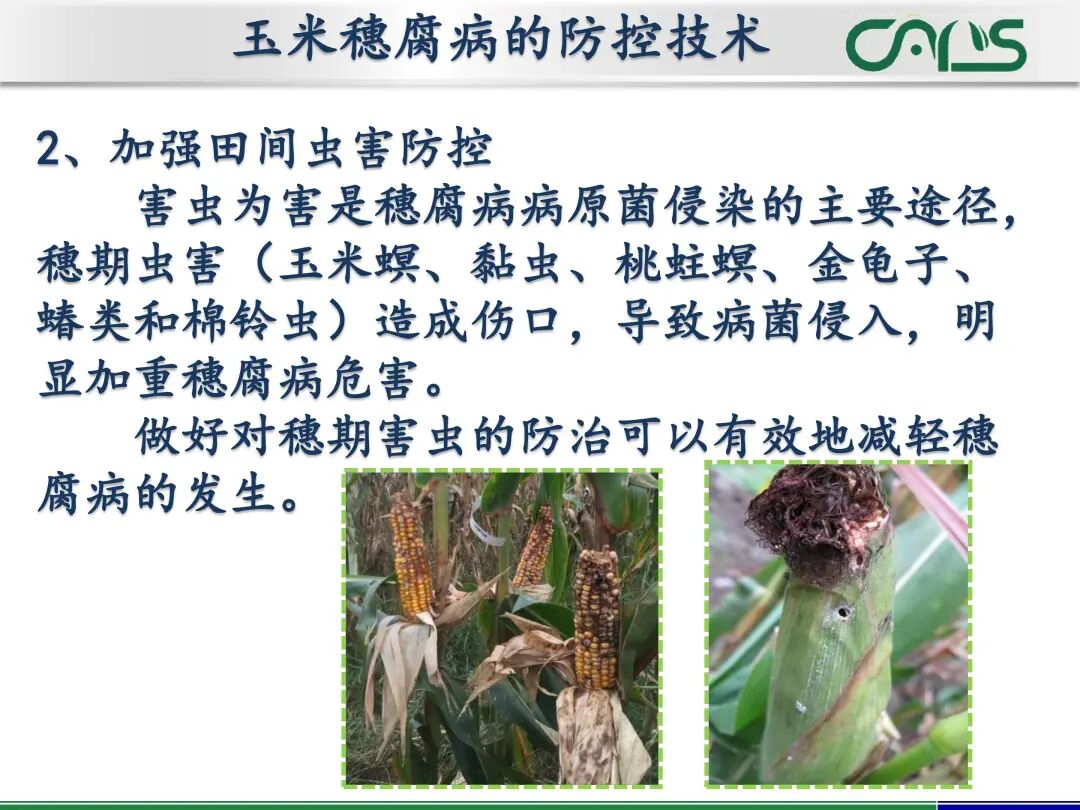 玉米穗腐病的防控技术

CAAS

2、加强田间虫害防控

害虫为害是穗腐病病原菌侵染的主要途径，穗期虫害（玉米螟、黏虫、桃蛀螟、金龟子、蝽类和棉铃虫）造成伤口，导致病菌侵入，明显加重穗腐病危害。

做好对穗期害虫的防治可以有效地减轻穗腐病的发生。